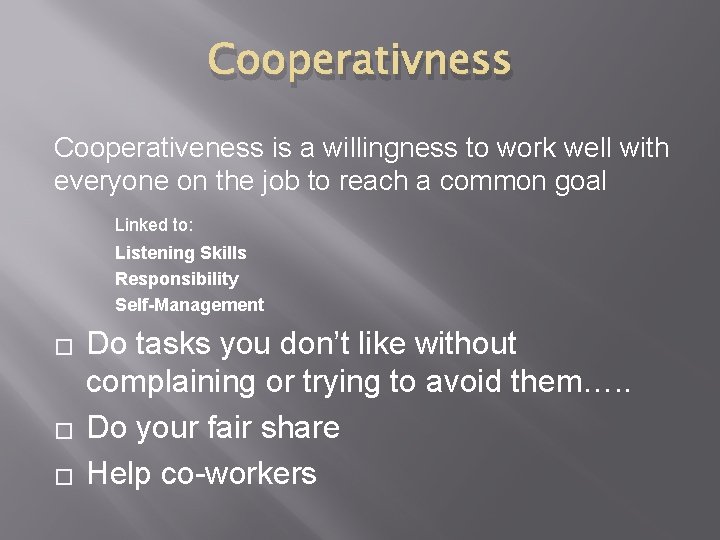 Cooperativness

Cooperativeness is a willingness to work well with everyone on the job to reach a common goal

Linked to:
Listening Skills
Responsibility
Self-Management

□ Do tasks you don't like without complaining or trying to avoid them…..
□ Do your fair share
□ Help co-workers